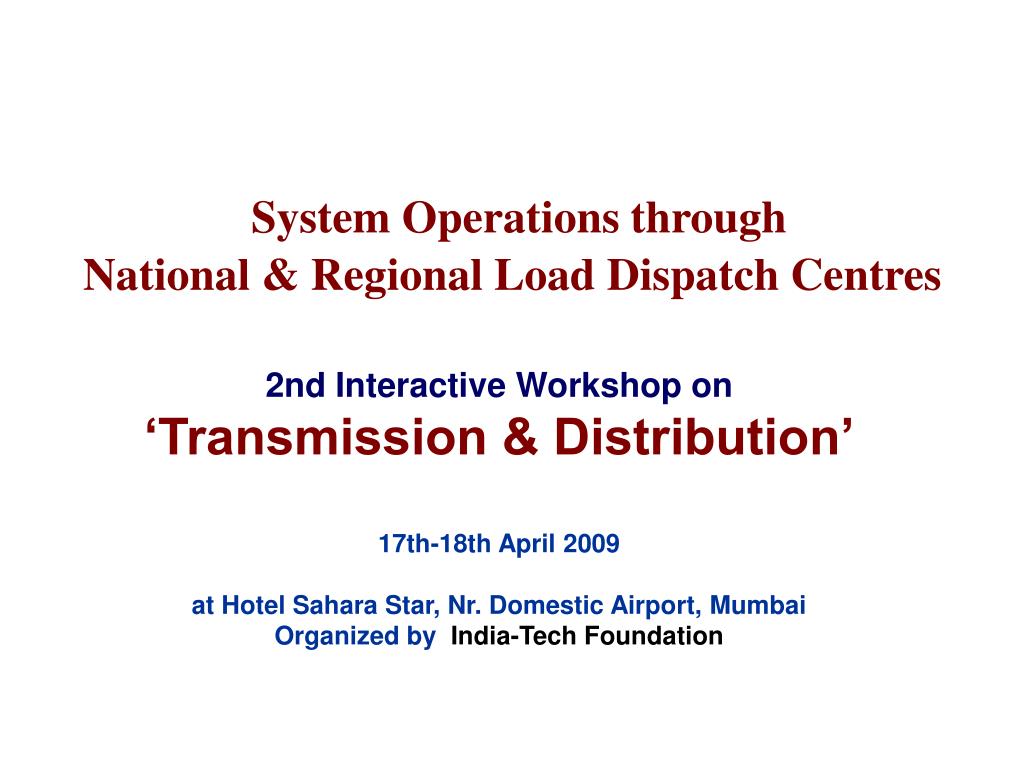 System Operations through
National & Regional Load Dispatch Centres

2nd Interactive Workshop on
‘Transmission & Distribution’

17th-18th April 2009

at Hotel Sahara Star, Nr. Domestic Airport, Mumbai
Organized by India-Tech Foundation